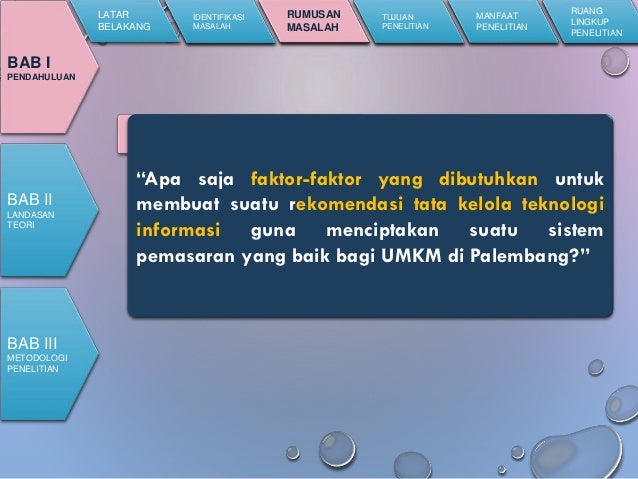 LATAR BELAKANG

IDENTIFIKASI MASALAH

RUMUSAN MASALAH

TUJUAN PENELITIAN

MANFAAT PENELITIAN

RUANG LINGKUP PENELITIAN

BAB I
PENDAHULUAN

BAB II
LANDASAN TEORI

BAB III
METODOLOGI PENELITIAN

“Apa saja faktor-faktor yang dibutuhkan untuk membuat suatu rekomendasi tata kelola teknologi informasi guna menciptakan suatu sistem pemasaran yang baik bagi UMKM di Palembang?”